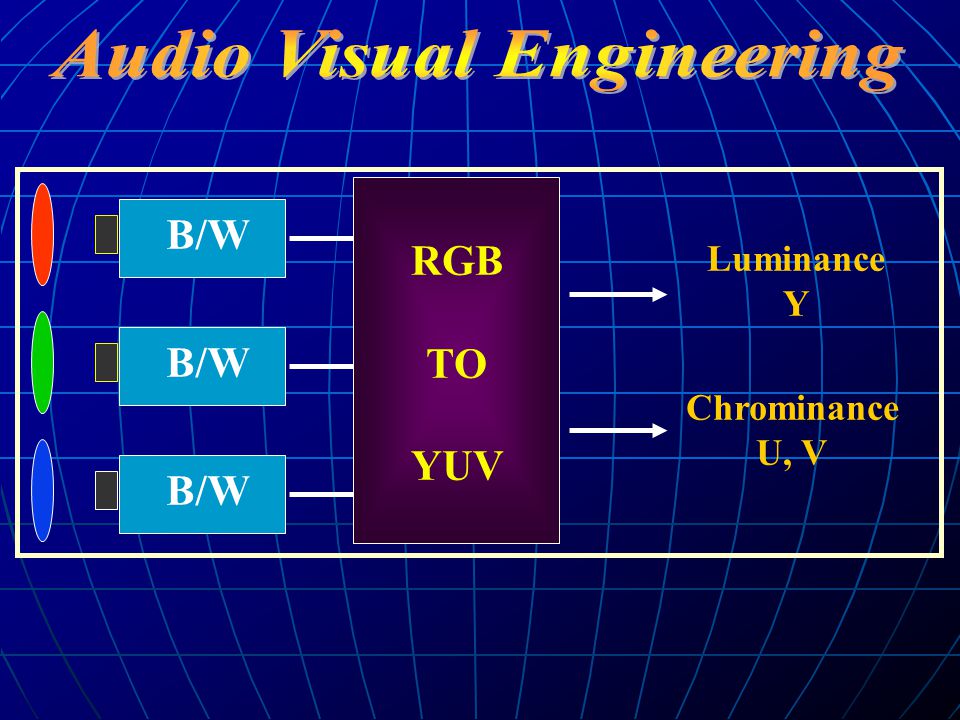 Audio Visual Engineering

B/W

B/W

B/W

RGB

TO

YUV

Luminance
Y

Chrominance
U, V